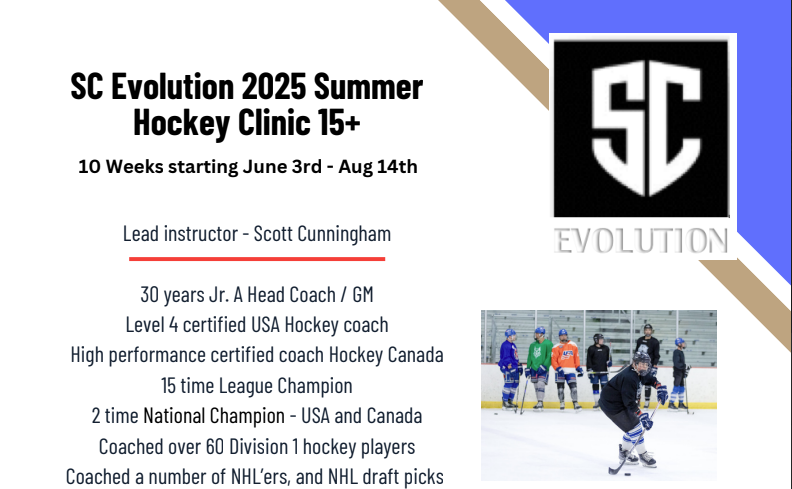 SC Evolution 2025 Summer Hockey Clinic 15+

10 Weeks starting June 3rd - Aug 14th

Lead instructor - Scott Cunningham

30 years Jr. A Head Coach / GM
Level 4 certified USA Hockey coach
High performance certified coach Hockey Canada
15 time League Champion
2 time National Champion - USA and Canada
Coached over 60 Division 1 hockey players
Coached a number of NHL'ers, and NHL draft picks

SC

EVOLUTION